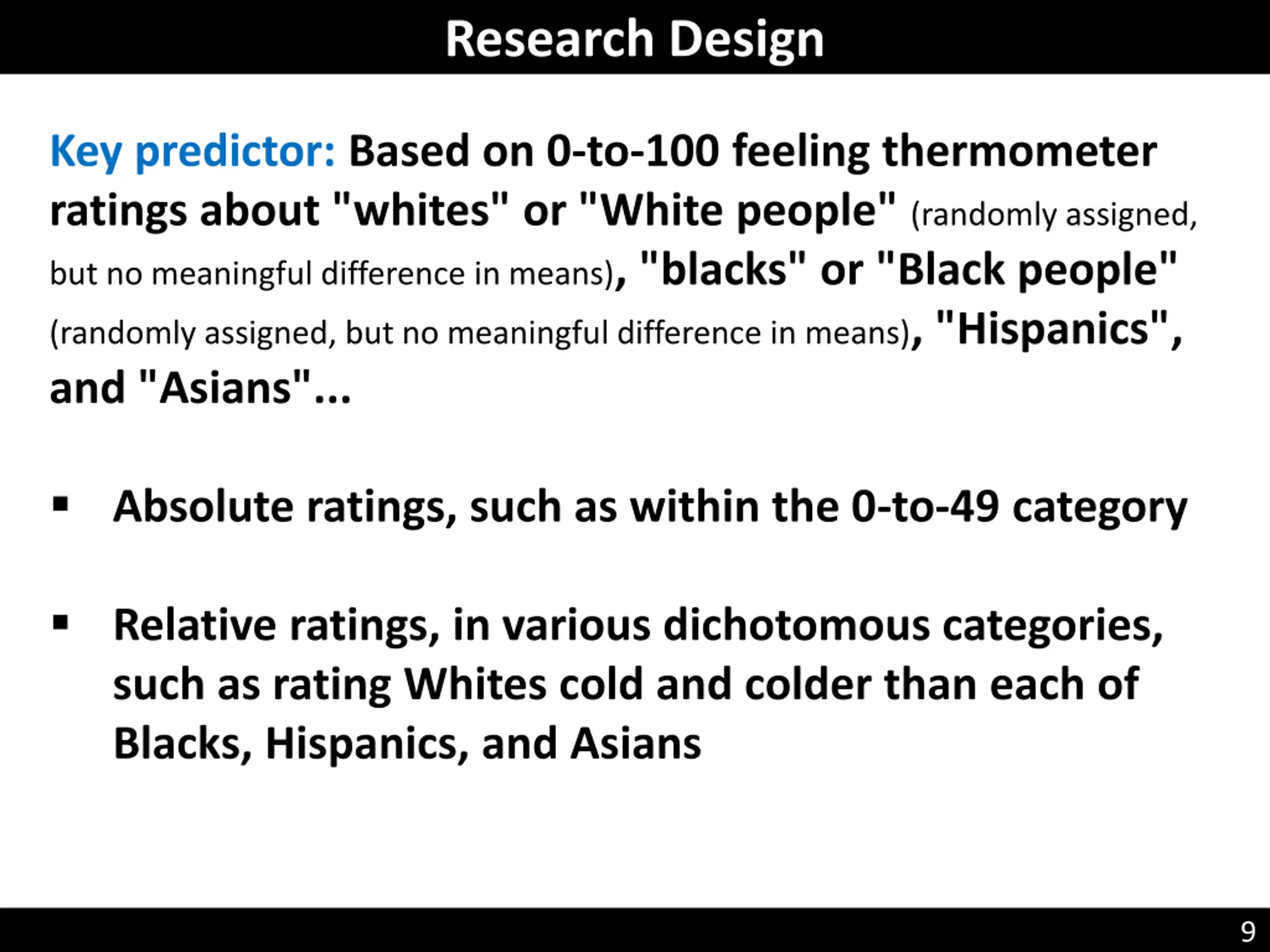 Research Design

Key predictor: Based on 0-to-100 feeling thermometer ratings about "whites" or "White people" (randomly assigned, but no meaningful difference in means), "blacks" or "Black people" (randomly assigned, but no meaningful difference in means), "Hispanics", and "Asians"...

▪ Absolute ratings, such as within the 0-to-49 category

▪ Relative ratings, in various dichotomous categories, such as rating Whites cold and colder than each of Blacks, Hispanics, and Asians

9